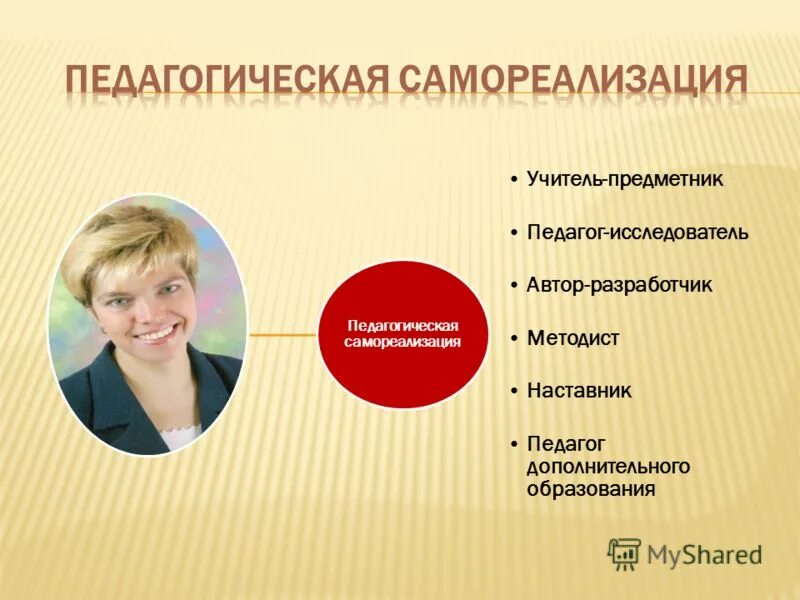 ПЕДАГОГИЧЕСКАЯ САМОРЕАЛИЗАЦИЯ

Педагогическая самореализация

• Учитель-предметник
• Педагог-исследователь
• Автор-разработчик
• Методист
• Наставник
• Педагог дополнительного образования

MyShared